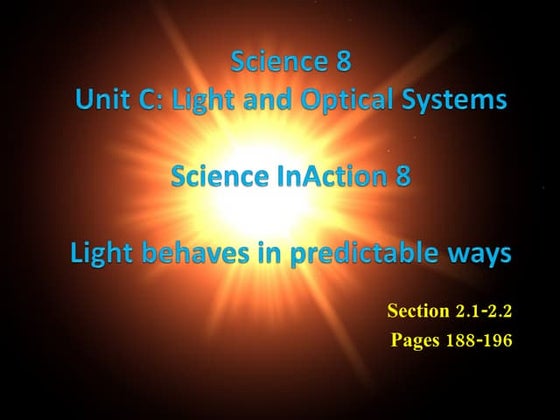 Science 8
Unit C: Light and Optical Systems

Science InAction 8

Light behaves in predictable ways

Section 2.1-2.2
Pages 188-196